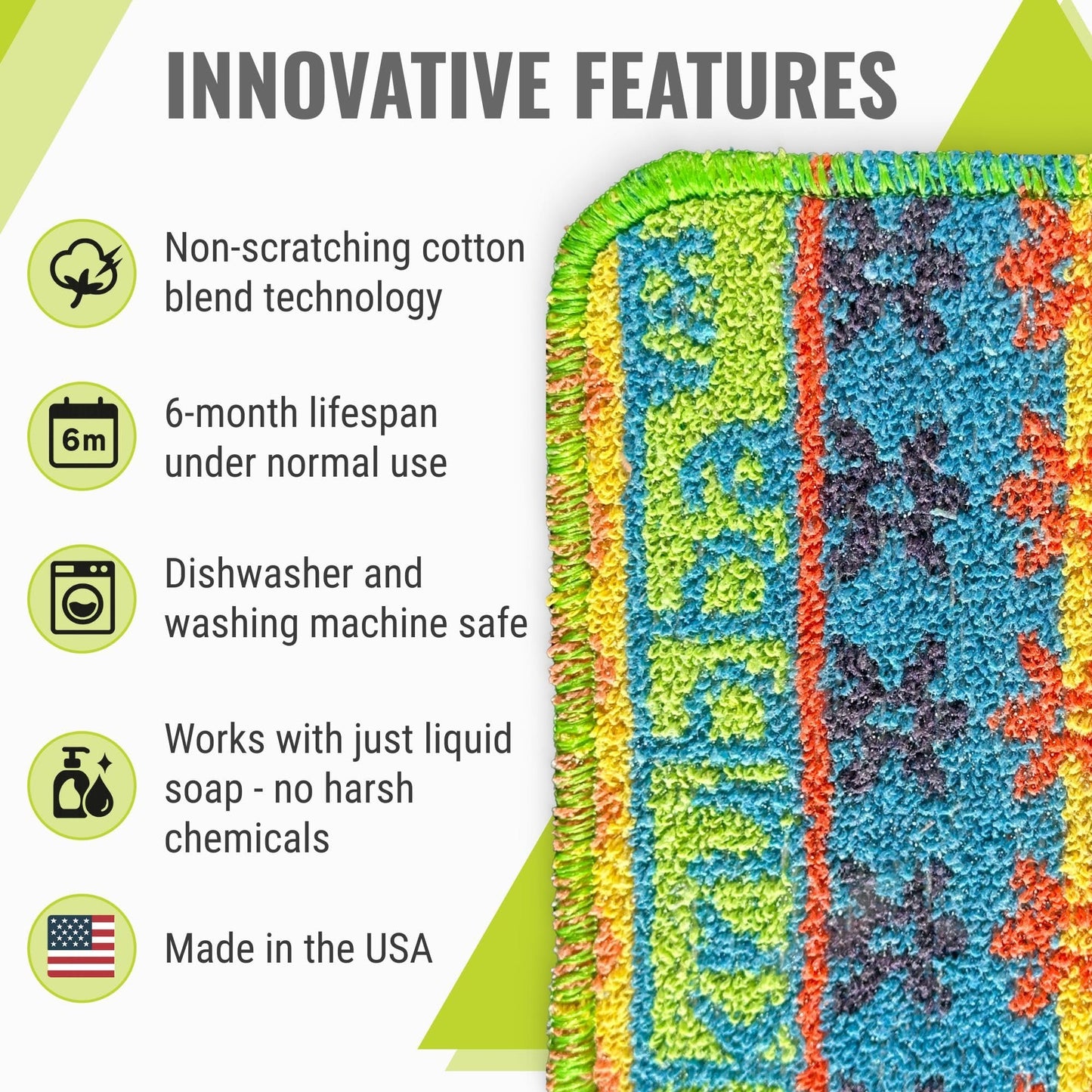 INNOVATIVE FEATURES

Non-scratching cotton blend technology

6m

6-month lifespan under normal use

Dishwasher and washing machine safe

Works with just liquid soap - no harsh chemicals

Made in the USA